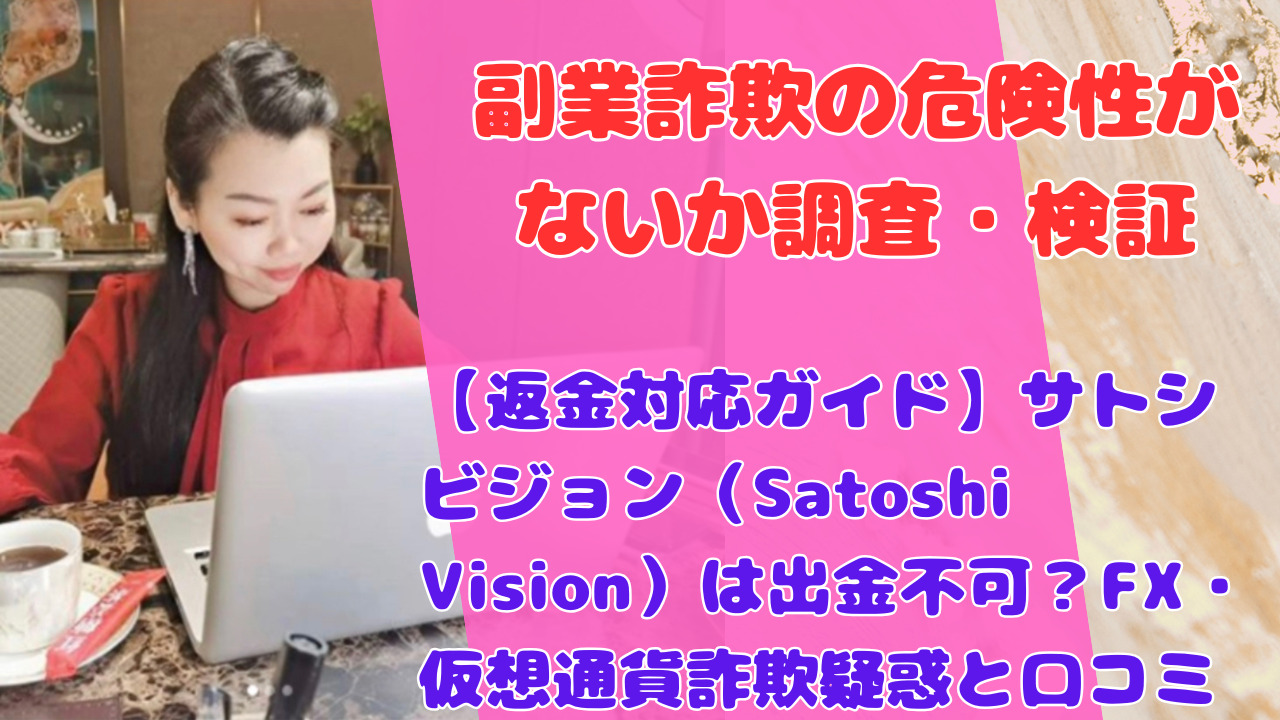 副業詐欺の危険性がないか調査・検証

【返金対応ガイド】サトシビジョン（Satoshi Vision）は出金不可？FX・仮想通貨詐欺疑惑と口コミ